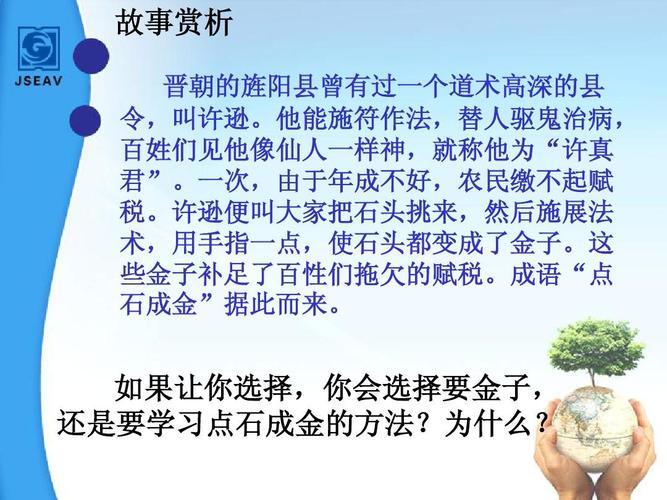 JSEAV

故事赏析

晋朝的旌阳县曾有过一个道术高深的县令，叫许逊。他能施符作法，替人驱鬼治病，百姓们见他像仙人一样神，就称他为“许真君”。一次，由于年成不好，农民缴不起赋税。许逊便叫大家把石头挑来，然后施展法术，用手指一点，使石头都变成了金子。这些金子补足了百性们拖欠的赋税。成语“点石成金”据此而来。

如果让你选择，你会选择要金子，还是要学习点石成金的方法？为什么？